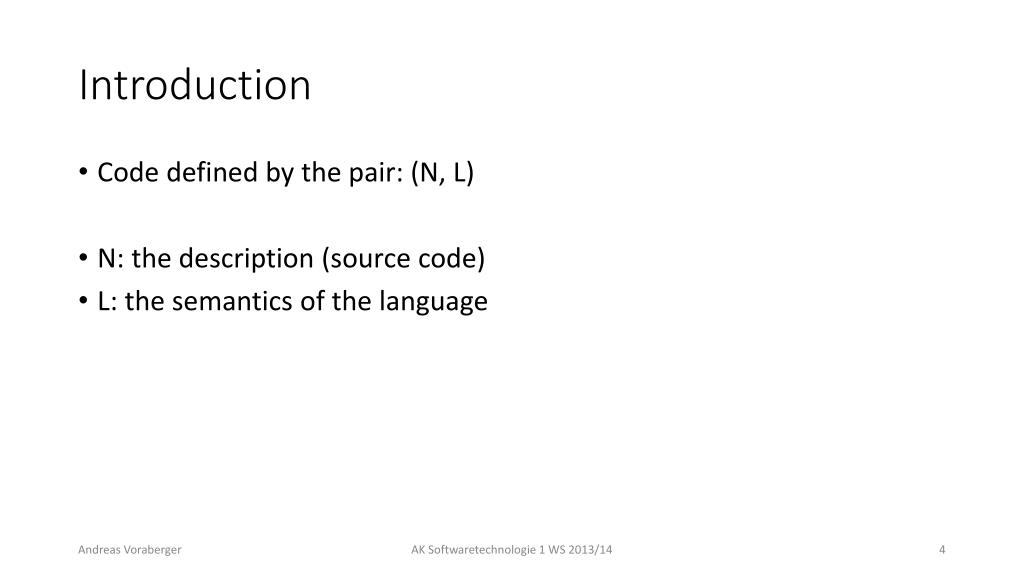 Introduction

• Code defined by the pair: (N, L)

• N: the description (source code)
• L: the semantics of the language

Andreas Voraberger
AK Softwaretechnologie 1 WS 2013/14
4